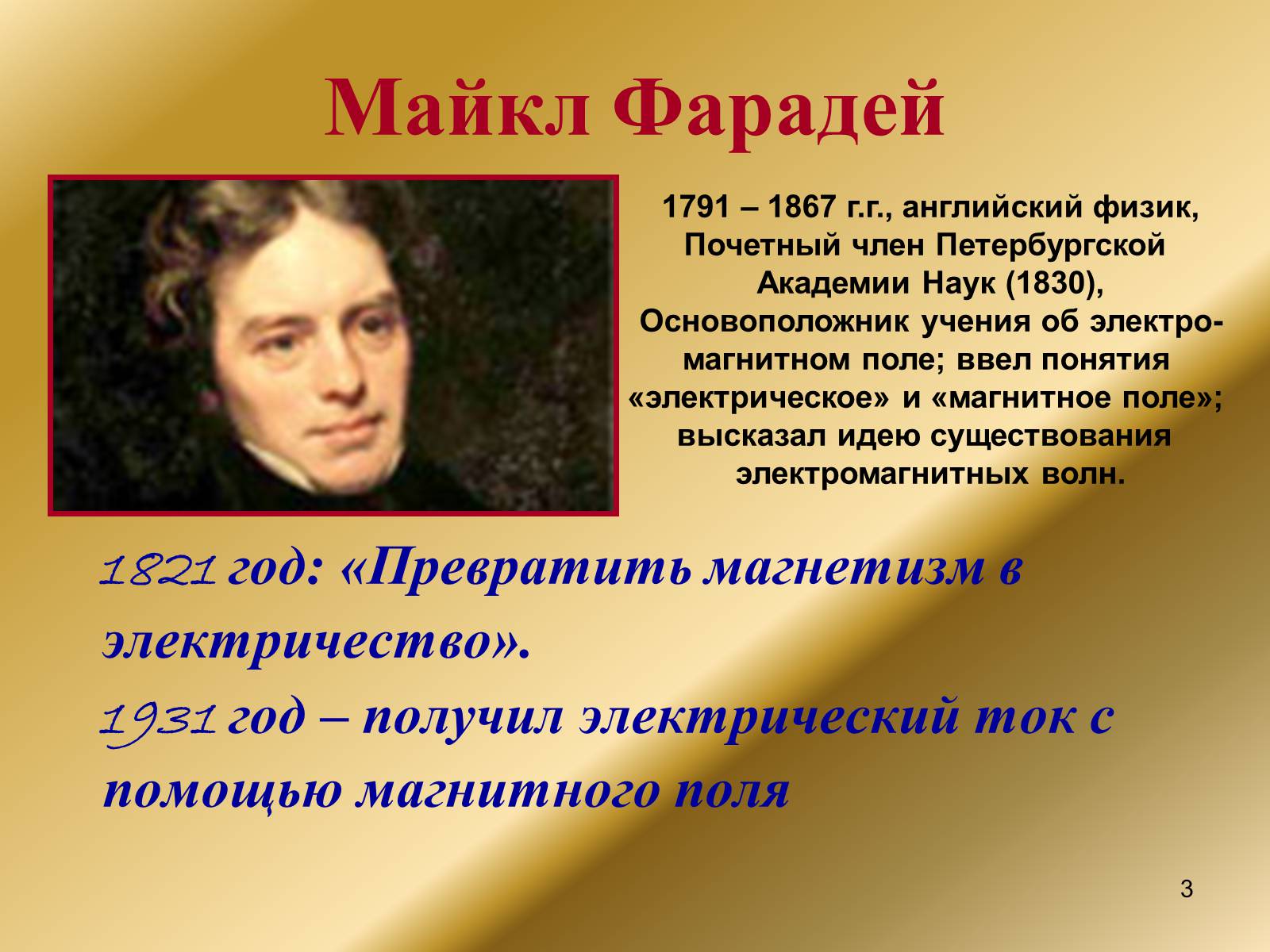 Майкл Фарадей

1791 – 1867 г.г., английский физик, Почетный член Петербургской Академии Наук (1830), Основоположник учения об электромагнитном поле; ввел понятия «электрическое» и «магнитное поле»; высказал идею существования электромагнитных волн.

1821 год: «Превратить магнетизм в электричество».
1931 год – получил электрический ток с помощью магнитного поля

3